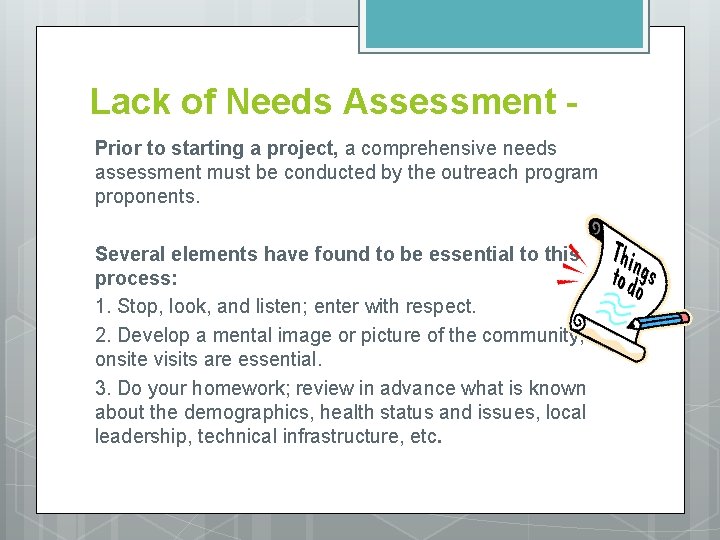 Lack of Needs Assessment -

Prior to starting a project, a comprehensive needs assessment must be conducted by the outreach program proponents.

Several elements have found to be essential to this process:

1. Stop, look, and listen; enter with respect.

2. Develop a mental image or picture of the community; onsite visits are essential.

3. Do your homework; review in advance what is known about the demographics, health status and issues, local leadership, technical infrastructure, etc.

Things to do